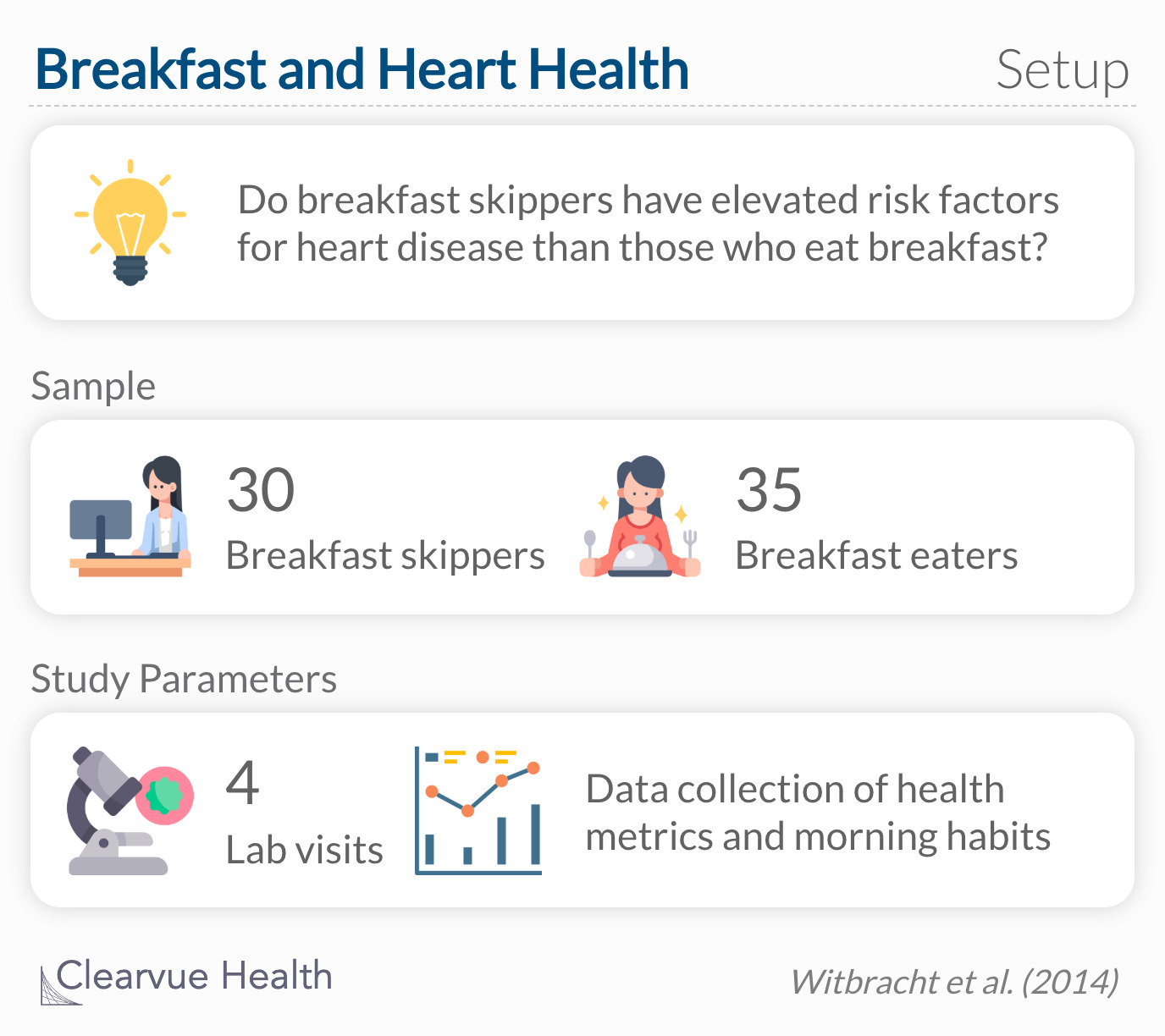 Breakfast and Heart Health

Setup

Do breakfast skippers have elevated risk factors for heart disease than those who eat breakfast?

Sample

30
Breakfast skippers

35
Breakfast eaters

Study Parameters

4
Lab visits

Data collection of health metrics and morning habits

Clearvue Health

Witbracht et al. (2014)